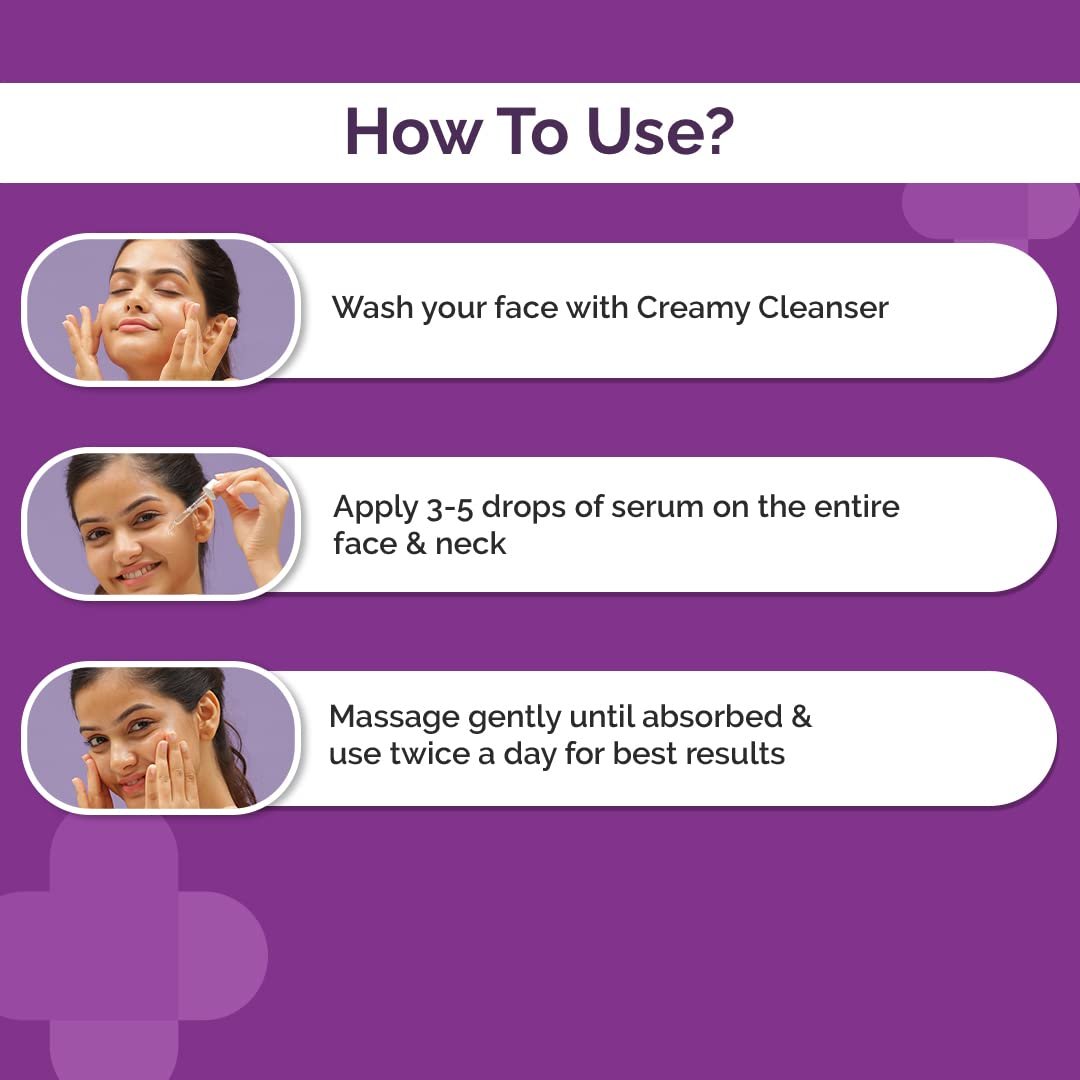 How To Use?

Wash your face with Creamy Cleanser

Apply 3-5 drops of serum on the entire face & neck

Massage gently until absorbed & use twice a day for best results